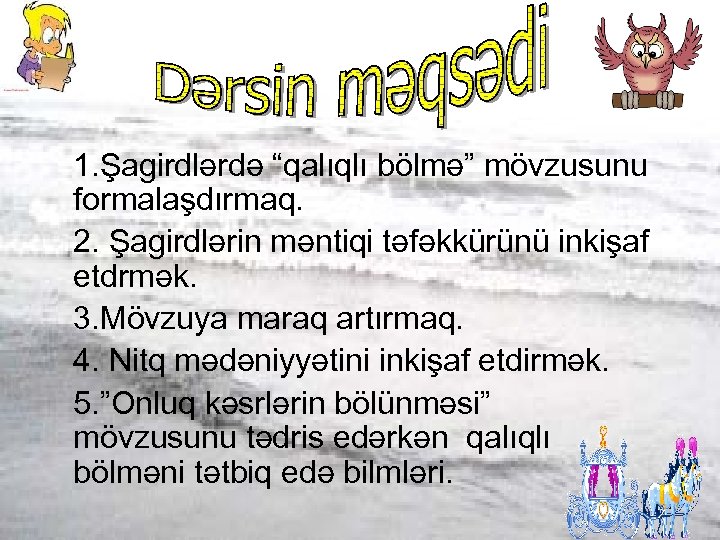 Dərsin məqsədi

1.Şagirdlərdə “qalıqlı bölmə” mövzusunu formalaşdırmaq.

2. Şagirdlərin məntiqi təfəkkürünü inkişaf etdrmək.

3.Mövzuya maraq artırmaq.

4. Nitq mədəniyyətini inkişaf etdirmək.

5.”Onluq kəsrlərin bölünməsi” mövzusunu tədris edərkən qalıqlı bölməni tətbiq edə bilmləri.